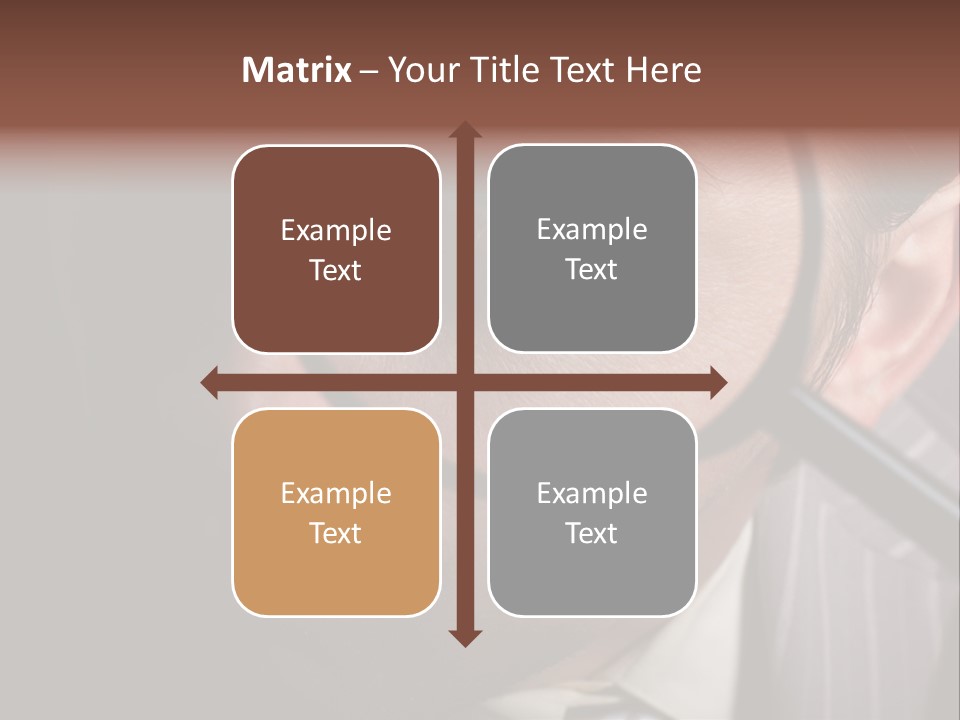 Matrix – Your Title Text Here

Example Text

Example Text

Example Text

Example Text